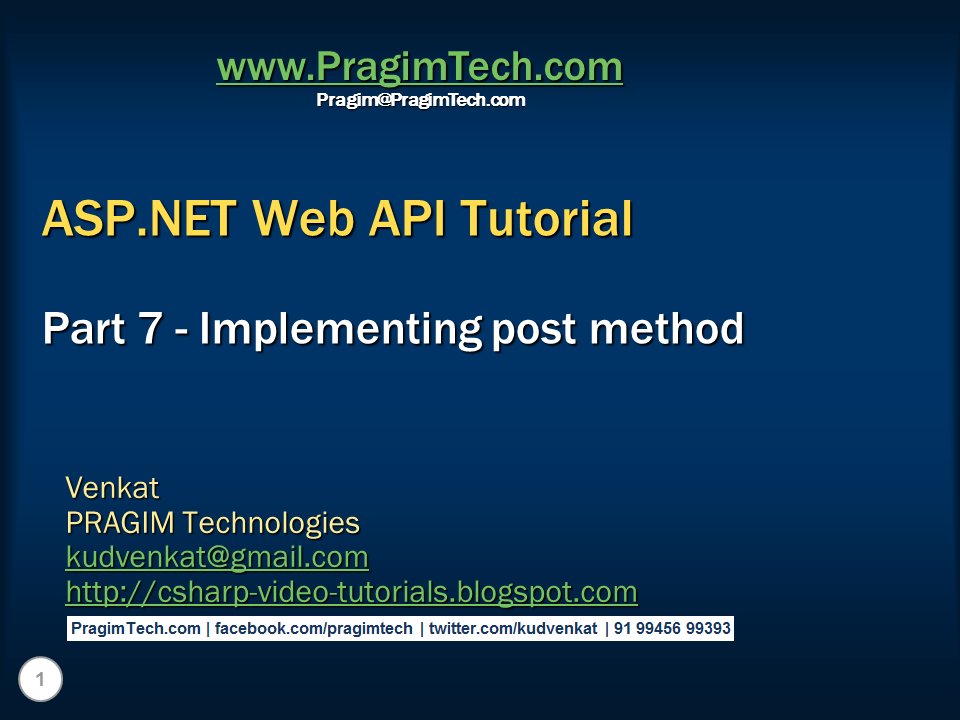 www.PragimTech.com
Pragim@PragimTech.com

ASP.NET Web API Tutorial

Part 7 - Implementing post method

Venkat
PRAGIM Technologies
kudvenkat@gmail.com
http://csharp-video-tutorials.blogspot.com

PragimTech.com | facebook.com/pragimtech | twitter.com/kudvenkat | 91 99456 99393

1